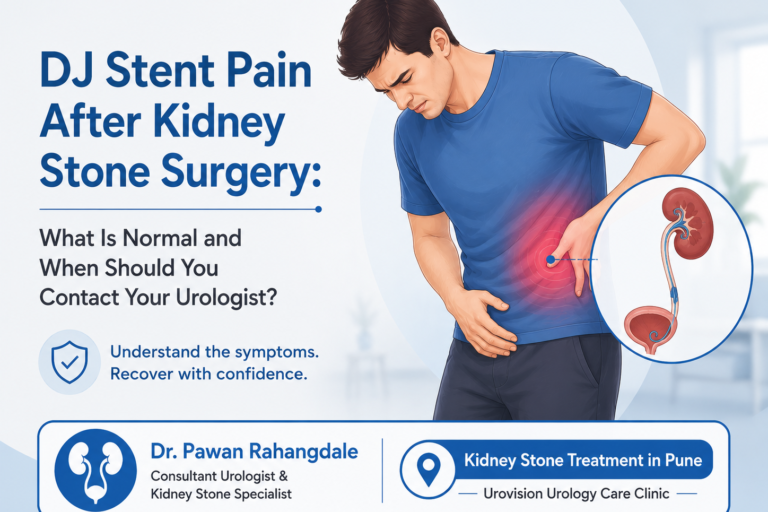 DJ Stent Pain After Kidney Stone Surgery:

What Is Normal and When Should You Contact Your Urologist?

Understand the symptoms. Recover with confidence.

Dr. Pawan Rahangdale
Consultant Urologist & Kidney Stone Specialist

Kidney Stone Treatment in Pune
Urovision Urology Care Clinic